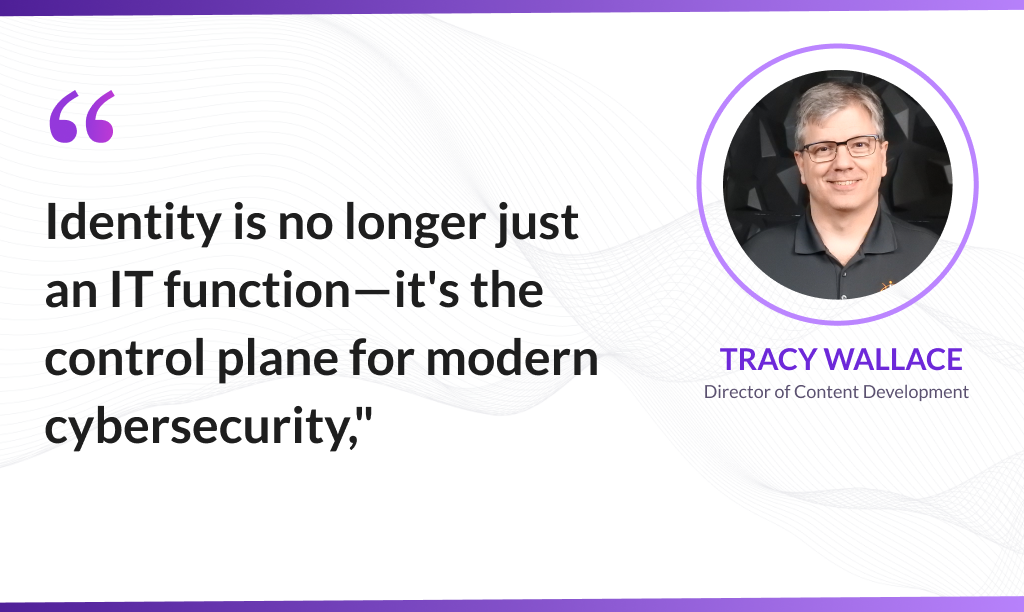 “

Identity is no longer just an IT function—it's the control plane for modern cybersecurity,"

TRACY WALLACE
Director of Content Development